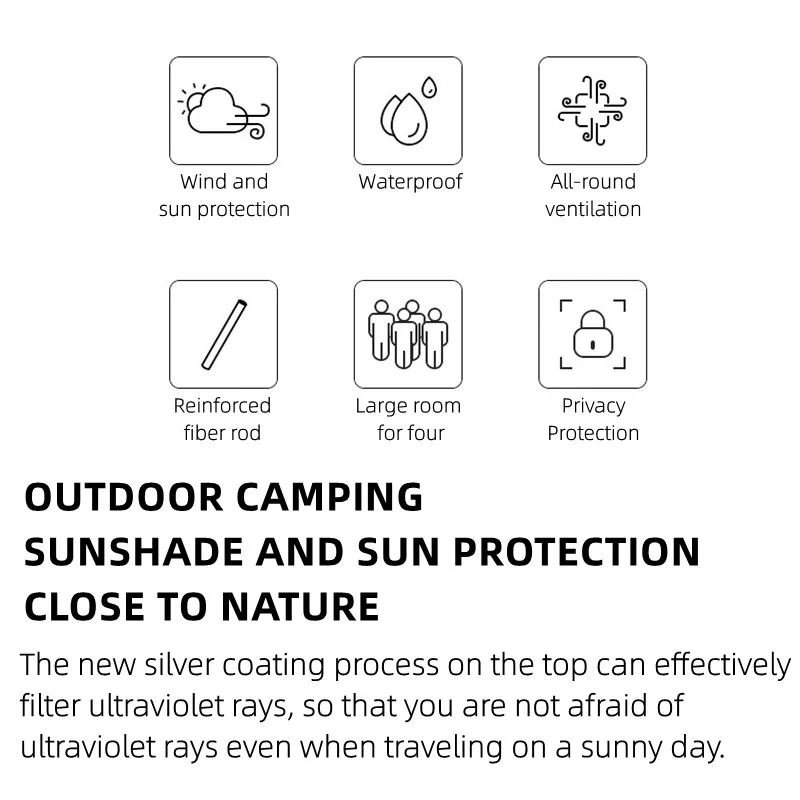 Wind and sun protection

Waterproof

All-round ventilation

Reinforced fiber rod

Large room for four

Privacy Protection

OUTDOOR CAMPING
SUNSHADE AND SUN PROTECTION
CLOSE TO NATURE

The new silver coating process on the top can effectively filter ultraviolet rays, so that you are not afraid of ultraviolet rays even when traveling on a sunny day.